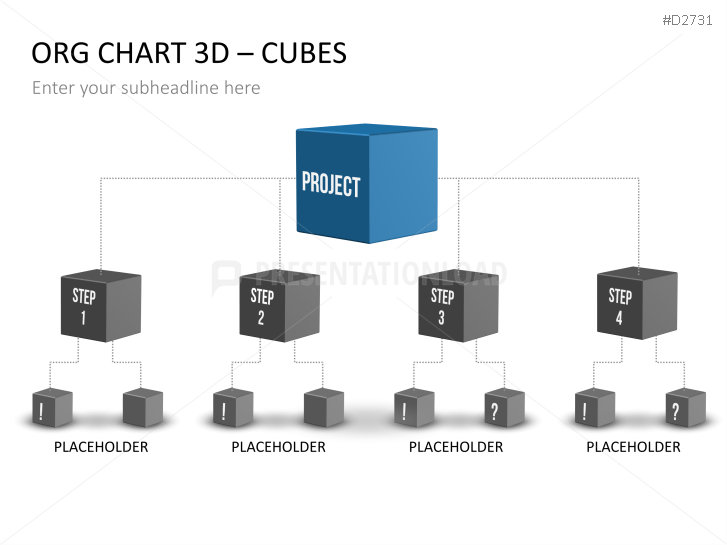 #D2731

ORG CHART 3D – CUBES

Enter your subheadline here

PROJECT

PRESENTATIONLOAD

STEP 1

STEP 2

STEP 3

STEP 4

!

!

!

?

!

?

PLACEHOLDER

PLACEHOLDER

PLACEHOLDER

PLACEHOLDER